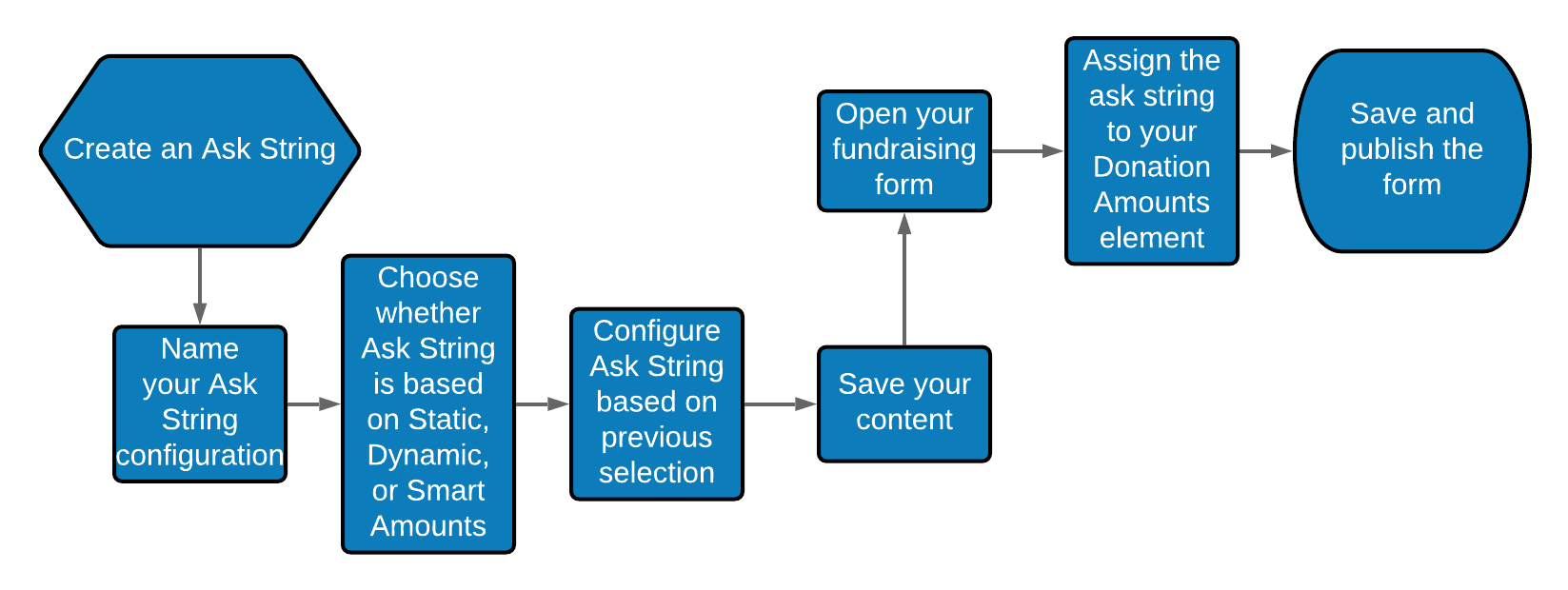 Create an Ask String

Name your Ask String configuration

Choose whether Ask String is based on Static, Dynamic, or Smart Amounts

Configure Ask String based on previous selection

Save your content

Open your fundraising form

Assign the ask string to your Donation Amounts element

Save and publish the form